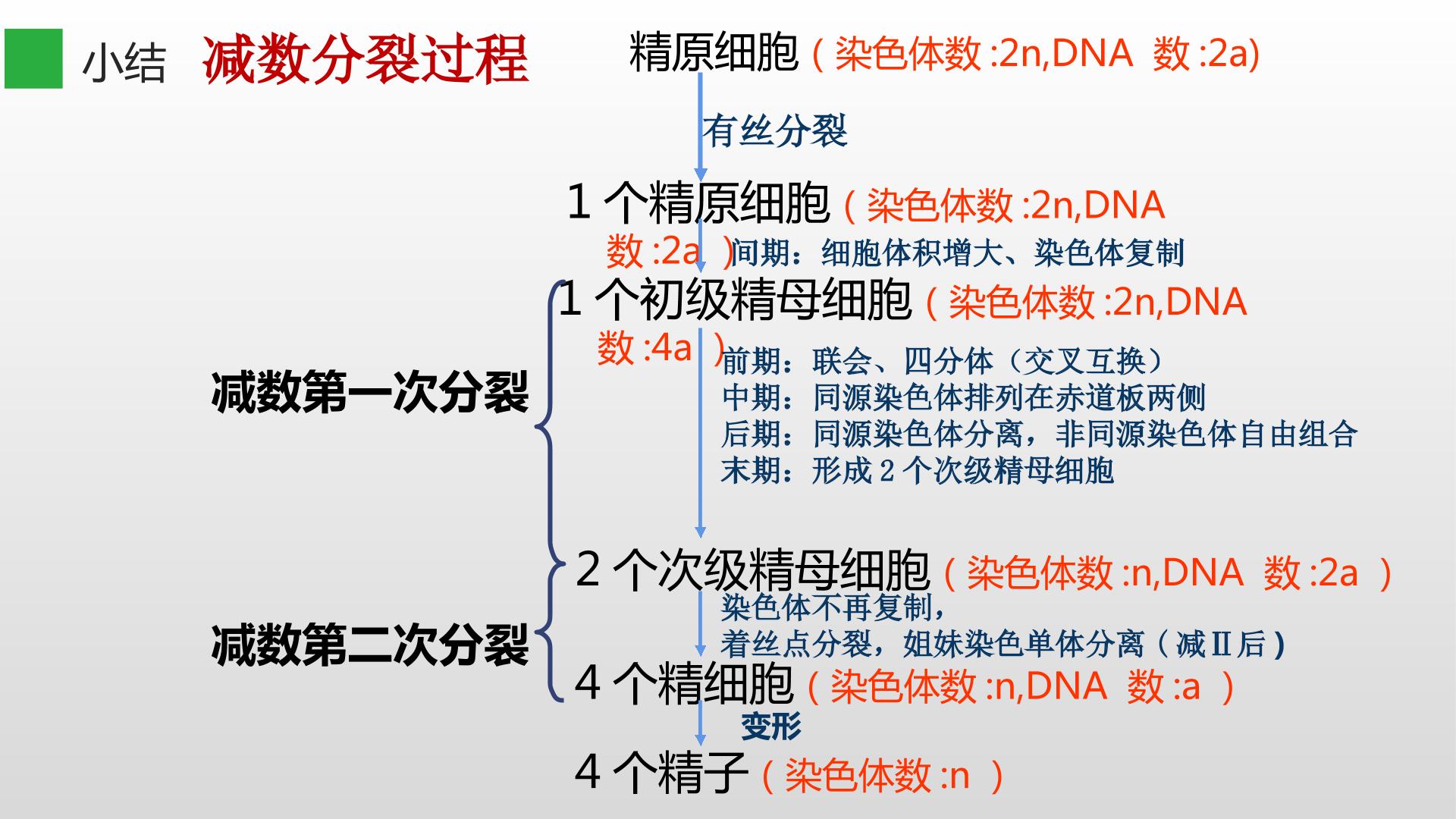 小结 减数分裂过程

精原细胞（染色体数 :2n,DNA 数 :2a)

有丝分裂

1 个精原细胞（染色体数 :2n,DNA 数 :2a ）

间期：细胞体积增大、染色体复制

1 个初级精母细胞（染色体数 :2n,DNA 数 :4a ）

减数第一次分裂

前期：联会、四分体（交叉互换）
中期：同源染色体排列在赤道板两侧
后期：同源染色体分离，非同源染色体自由组合
末期：形成 2 个次级精母细胞

2 个次级精母细胞（染色体数 :n,DNA 数 :2a ）

减数第二次分裂

染色体不再复制，
着丝点分裂，姐妹染色单体分离（减Ⅱ后）

4 个精细胞（染色体数 :n,DNA 数 :a ）

变形

4 个精子（染色体数 :n ）